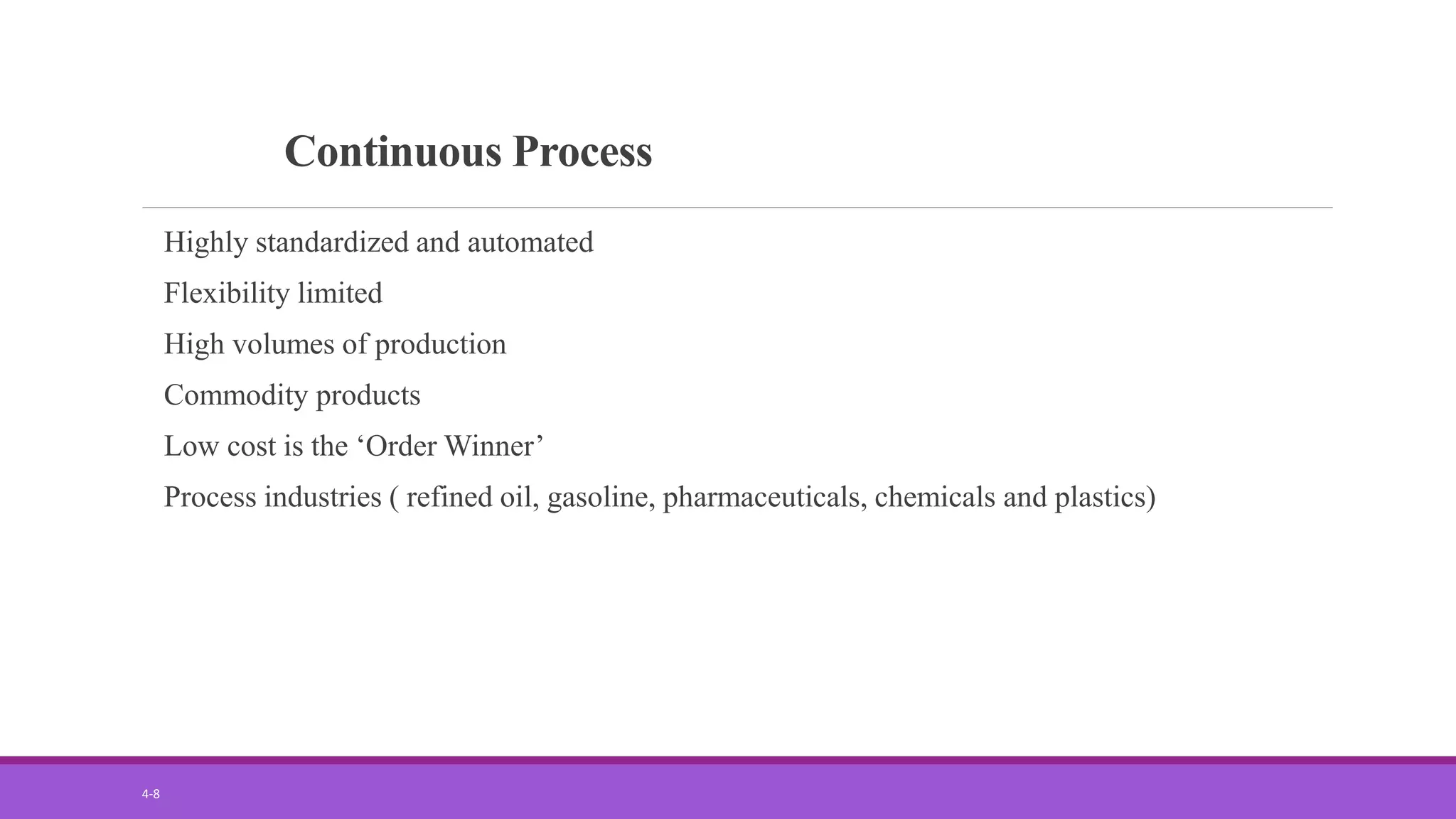 Continuous Process

Highly standardized and automated

Flexibility limited

High volumes of production

Commodity products

Low cost is the ‘Order Winner’

Process industries ( refined oil, gasoline, pharmaceuticals, chemicals and plastics)

4-8